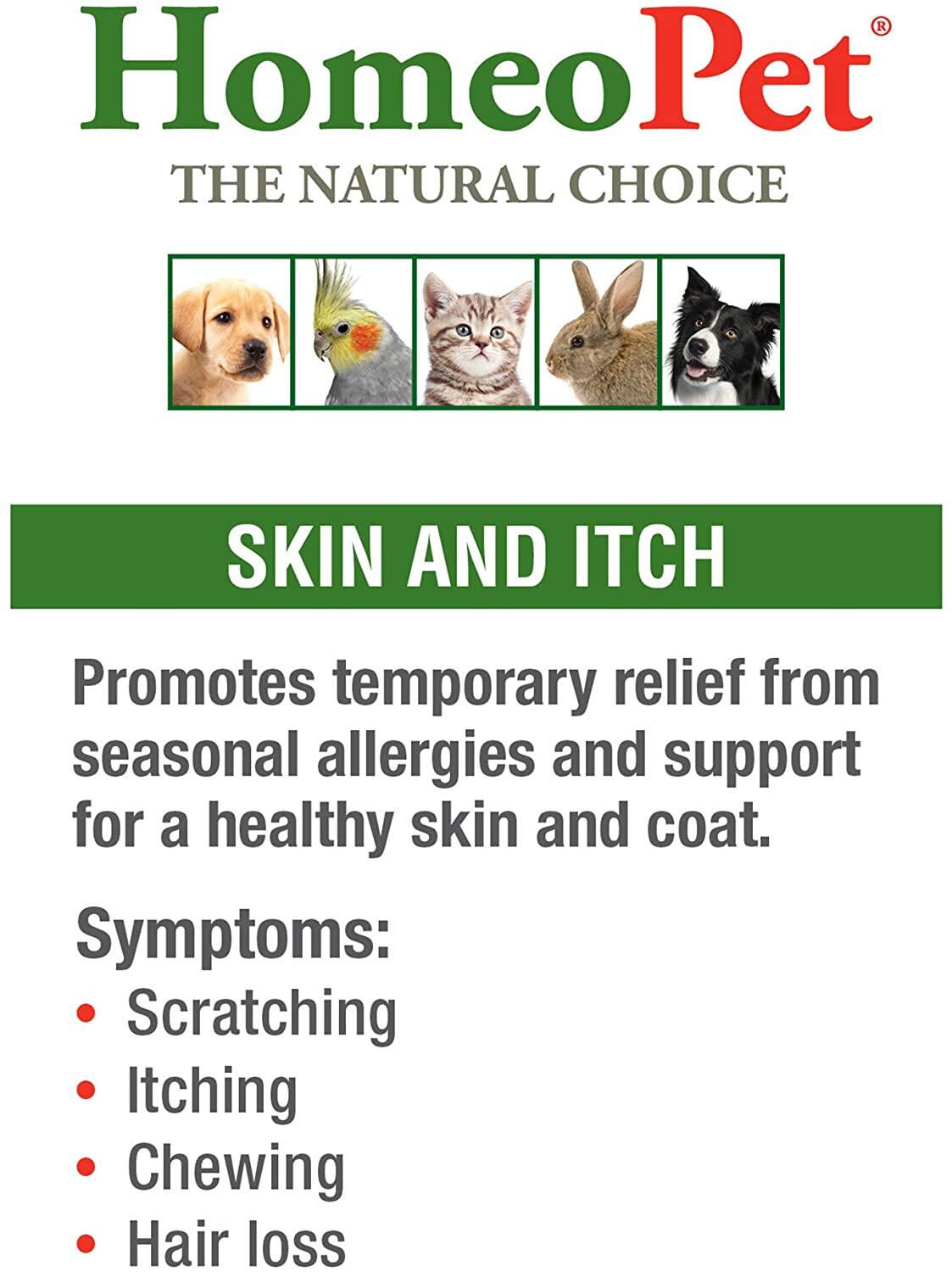 HomeoPet®

THE NATURAL CHOICE

SKIN AND ITCH

Promotes temporary relief from seasonal allergies and support for a healthy skin and coat.

Symptoms:
• Scratching
• Itching
• Chewing
• Hair loss